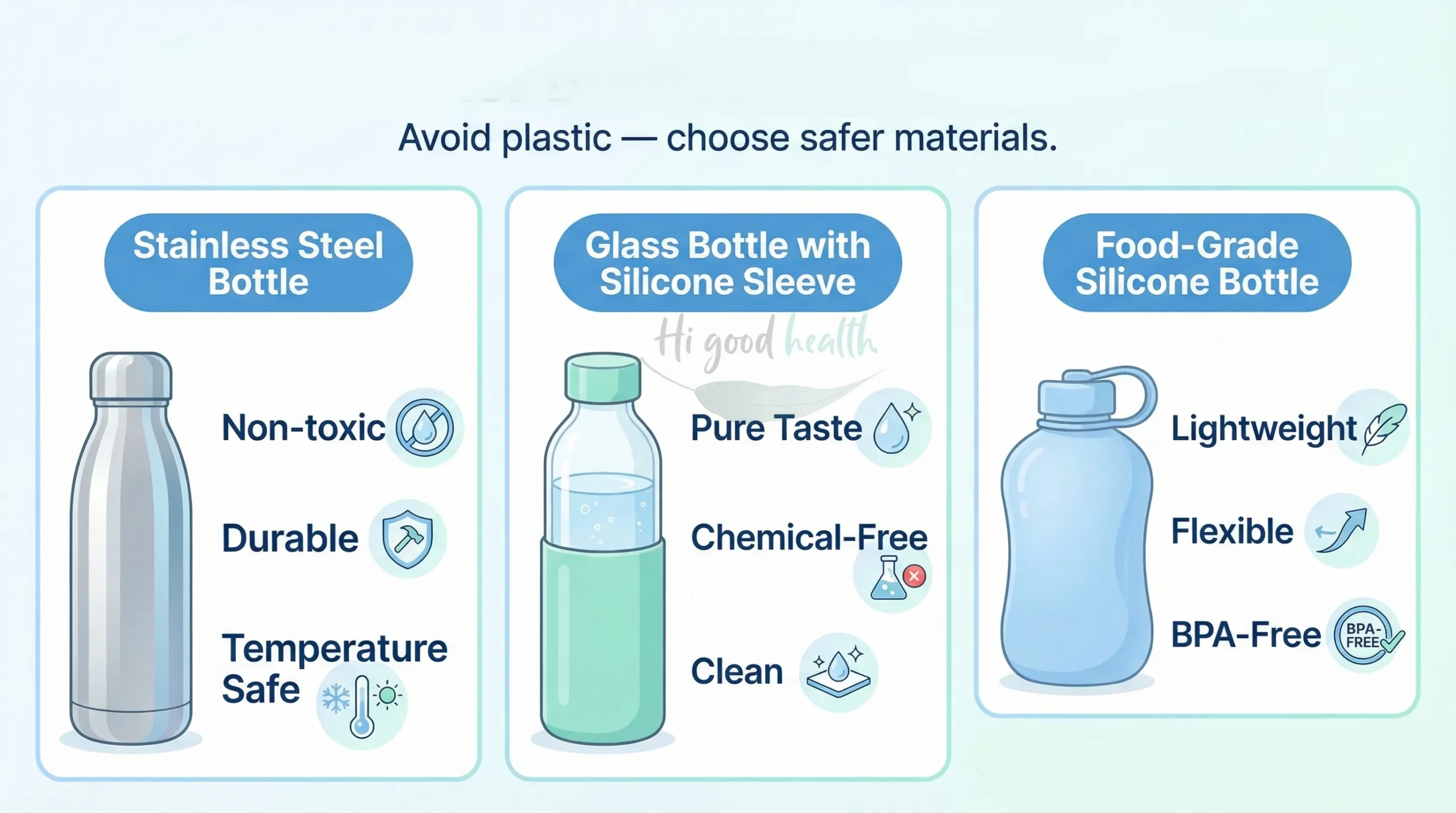 Avoid plastic — choose safer materials.

Stainless Steel Bottle

Non-toxic

Durable

Temperature Safe

Glass Bottle with Silicone Sleeve

Hi good health

Pure Taste

Chemical-Free

Clean

Food-Grade Silicone Bottle

Lightweight

Flexible

BPA-Free

BPA-FREE